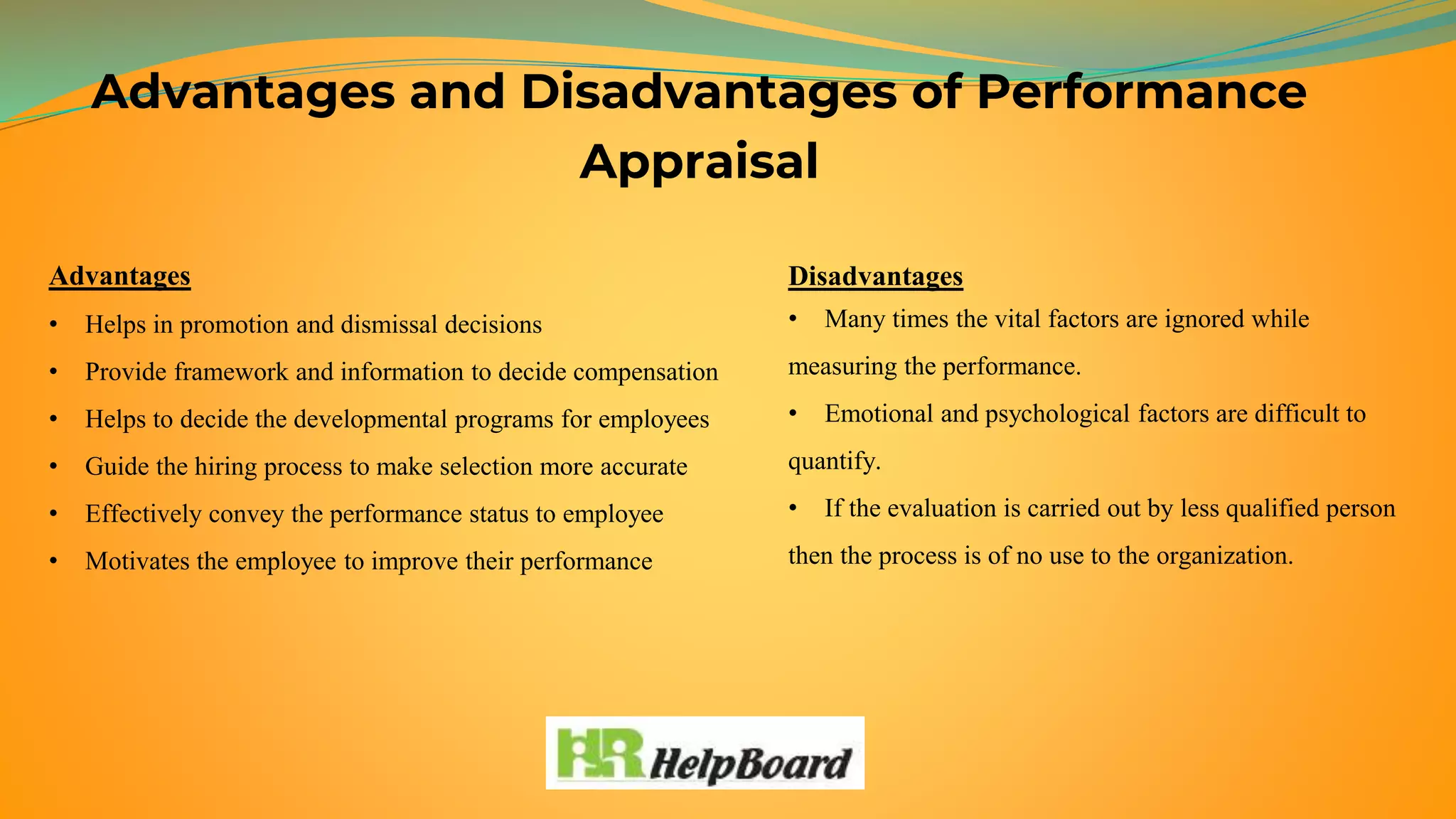 Advantages and Disadvantages of Performance Appraisal

Advantages

• Helps in promotion and dismissal decisions
• Provide framework and information to decide compensation
• Helps to decide the developmental programs for employees
• Guide the hiring process to make selection more accurate
• Effectively convey the performance status to employee
• Motivates the employee to improve their performance

Disadvantages

• Many times the vital factors are ignored while measuring the performance.
• Emotional and psychological factors are difficult to quantify.
• If the evaluation is carried out by less qualified person then the process is of no use to the organization.

HR HelpBoard